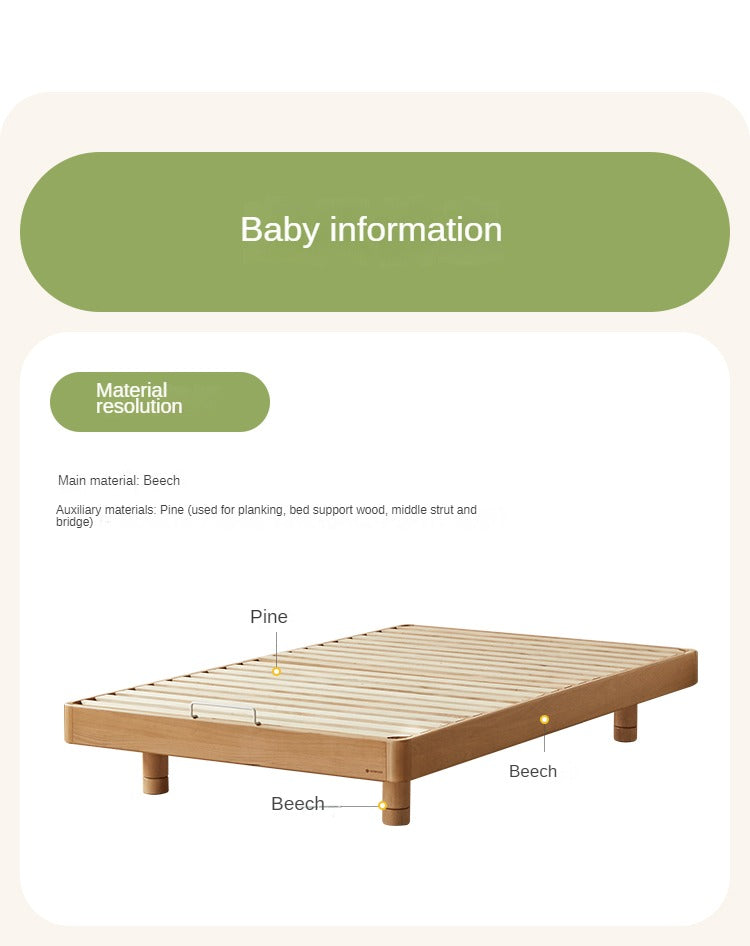 Baby information

Material resolution

Main material: Beech

Auxiliary materials: Pine (used for planking, bed support wood, middle strut and bridge)

Pine

Beech

Beech